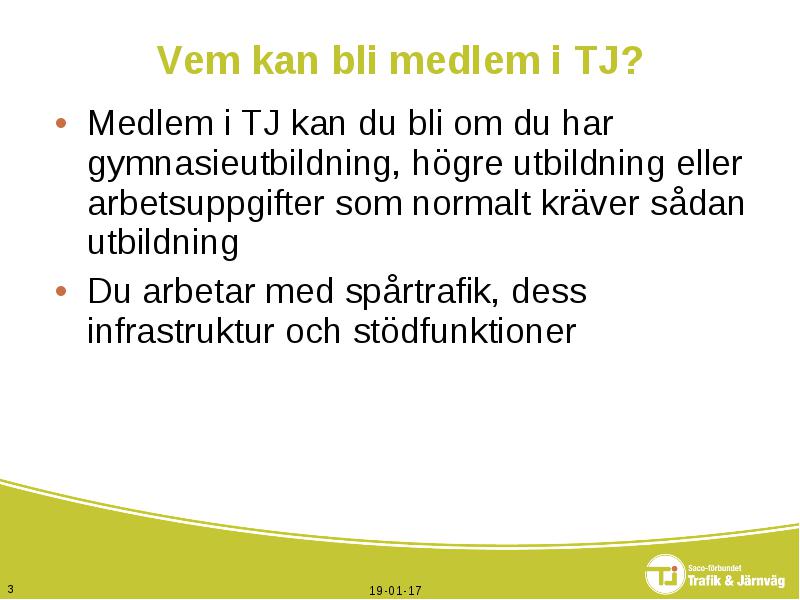 Vem kan bli medlem i TJ?

• Medlem i TJ kan du bli om du har gymnasieutbildning, högre utbildning eller arbetsuppgifter som normalt kräver sådan utbildning

• Du arbetar med spårtrafik, dess infrastruktur och stödfunktioner

3

19-01-17

TJ Saco-förbundet Trafik & Järnväg